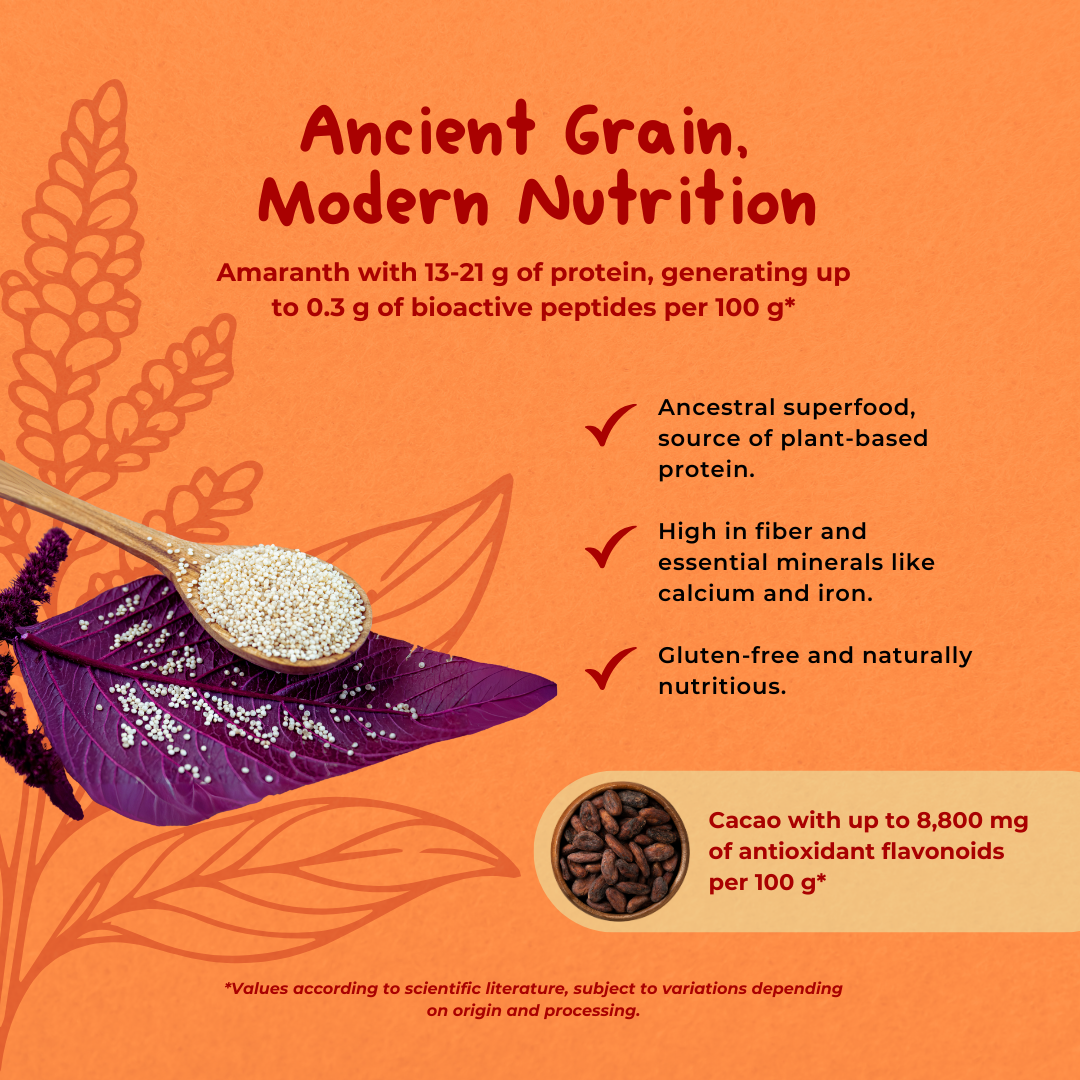 Ancient Grain, Modern Nutrition

Amaranth with 13-21 g of protein, generating up to 0.3 g of bioactive peptides per 100 g*

Ancestral superfood, source of plant-based protein.

High in fiber and essential minerals like calcium and iron.

Gluten-free and naturally nutritious.

Cacao with up to 8,800 mg of antioxidant flavonoids per 100 g*

*Values according to scientific literature, subject to variations depending on origin and processing.